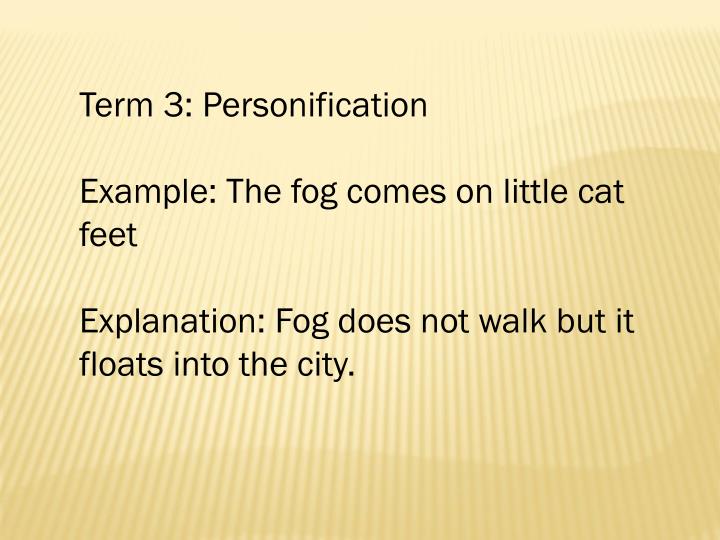 Term 3: Personification

Example: The fog comes on little cat feet

Explanation: Fog does not walk but it floats into the city.